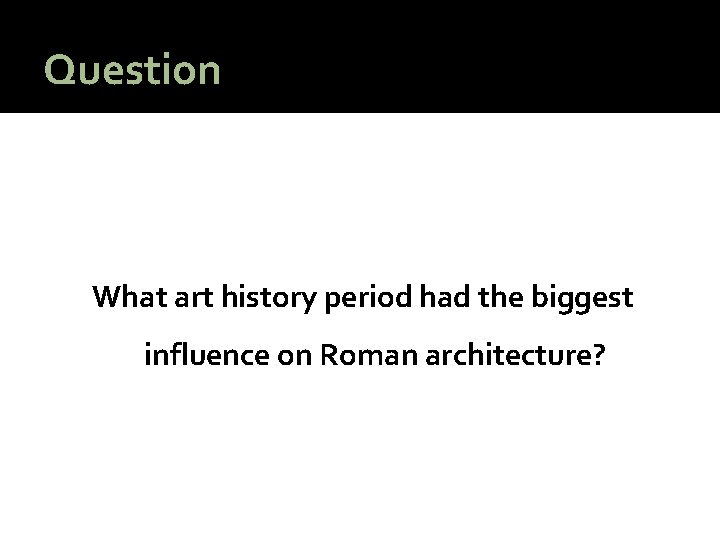 Question

What art history period had the biggest influence on Roman architecture?